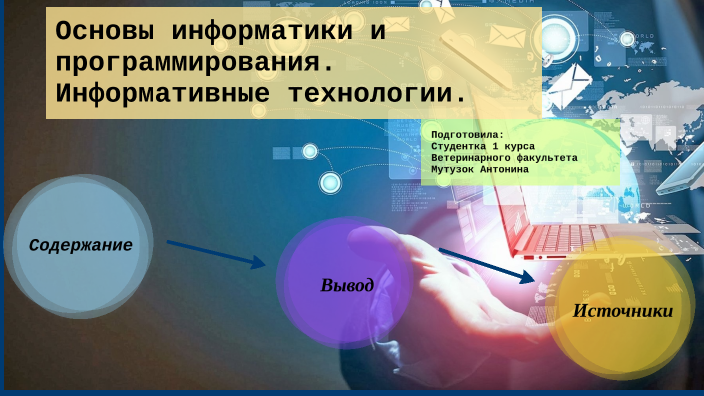 Основы информатики и программирования. Информативные технологии.

Подготовила:
Студентка 1 курса
Ветеринарного факультета
Мутузок Антонина

Содержание

Вывод

Источники